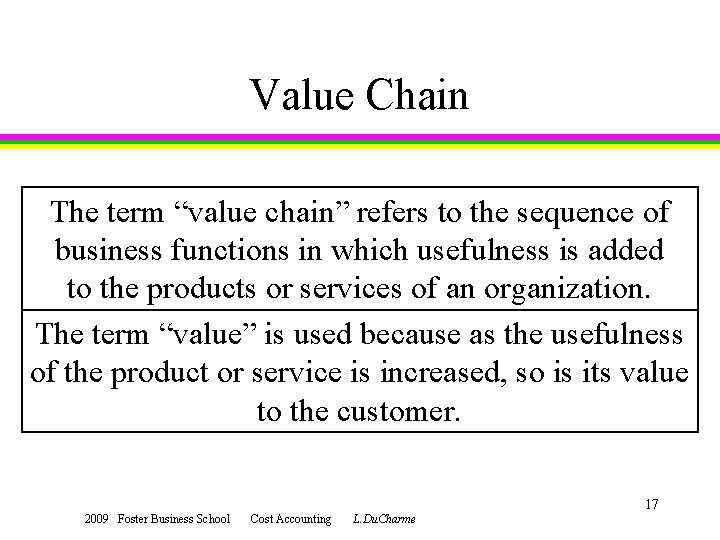 Value Chain

The term “value chain” refers to the sequence of business functions in which usefulness is added to the products or services of an organization.

The term “value” is used because as the usefulness of the product or service is increased, so is its value to the customer.

17

2009 Foster Business School Cost Accounting L.DuCharme